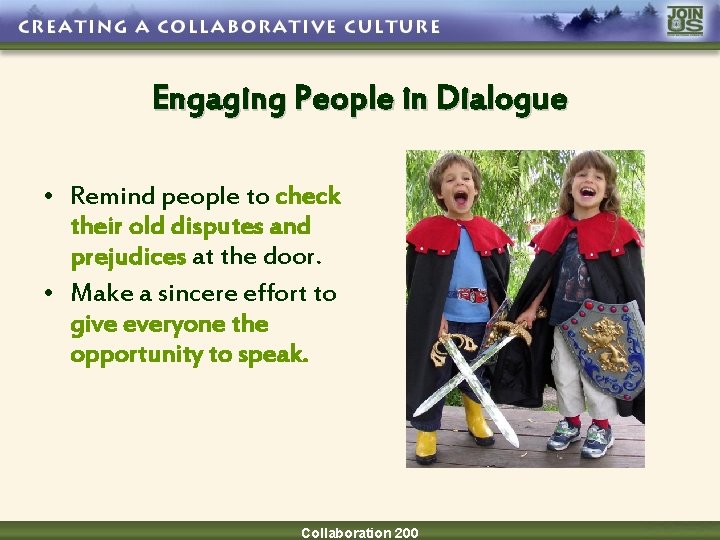 CREATING A COLLABORATIVE CULTURE

JOIN US

Engaging People in Dialogue

• Remind people to check their old disputes and prejudices at the door.

• Make a sincere effort to give everyone the opportunity to speak.

Collaboration 200